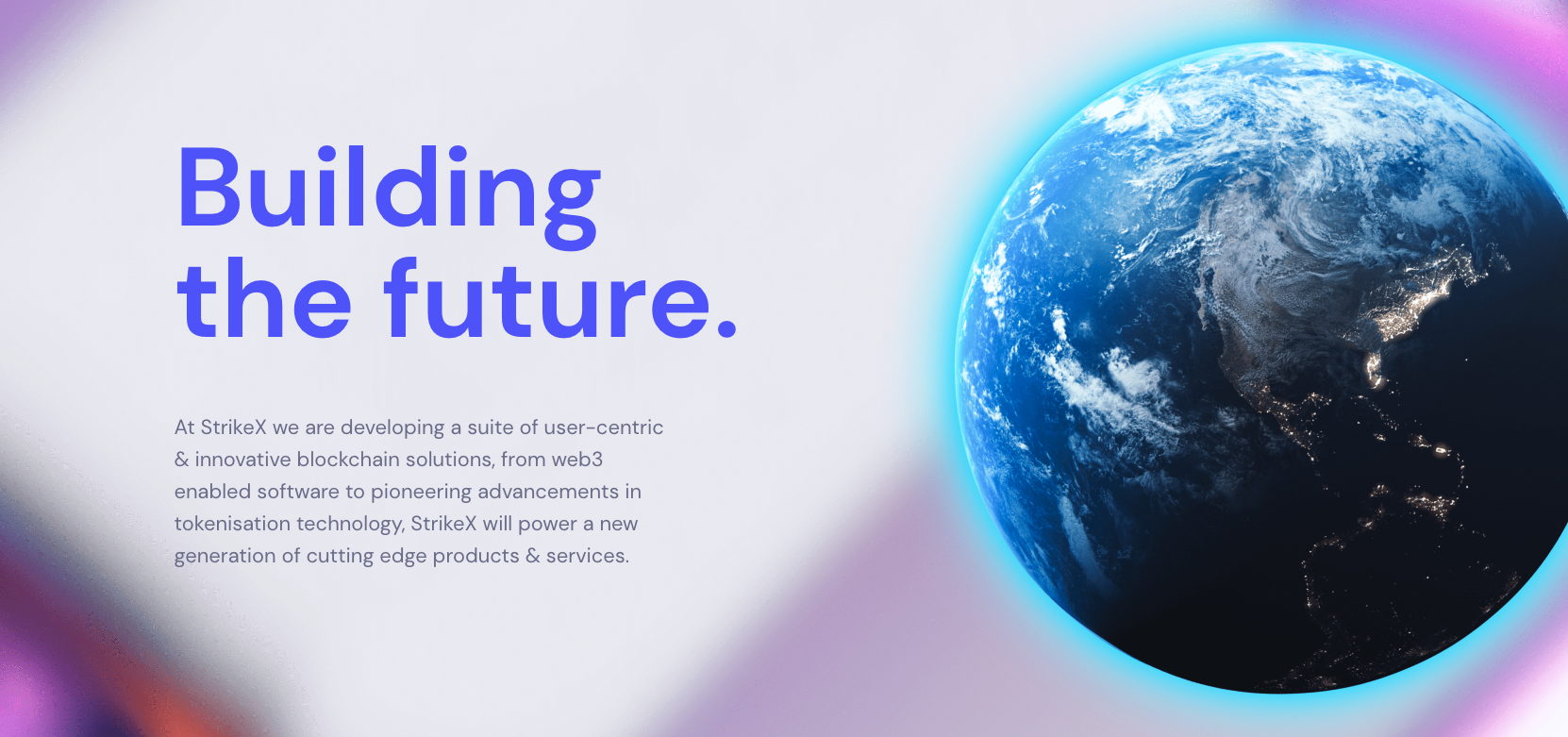 Building the future.

At StrikeX we are developing a suite of user-centric & innovative blockchain solutions, from web3 enabled software to pioneering advancements in tokenisation technology, StrikeX will power a new generation of cutting edge products & services.